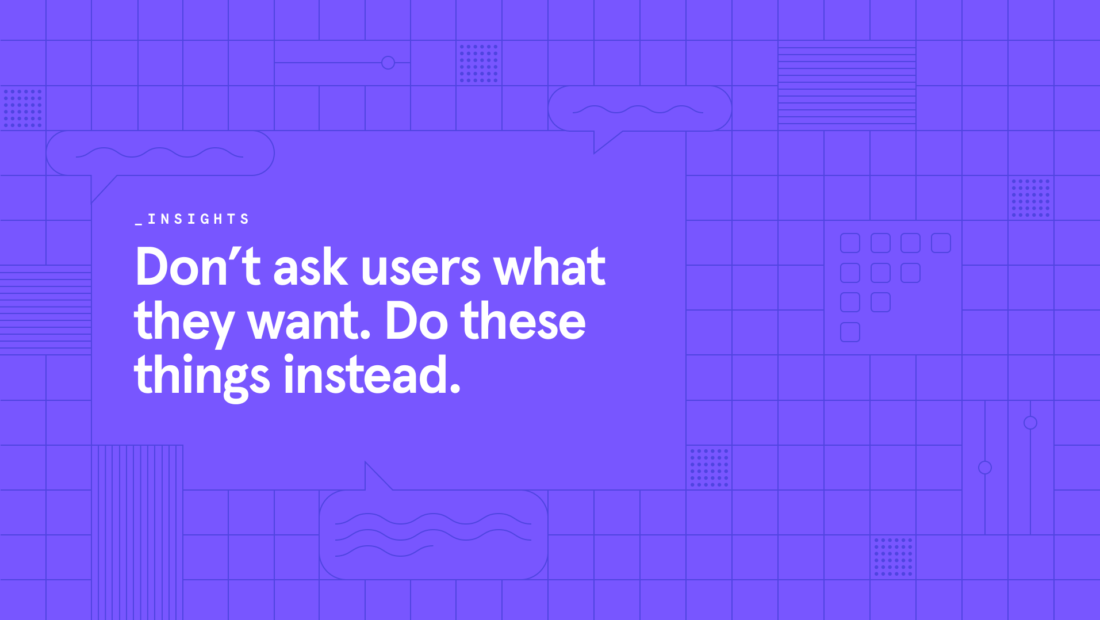 _INSIGHTS

Don’t ask users what they want. Do these things instead.